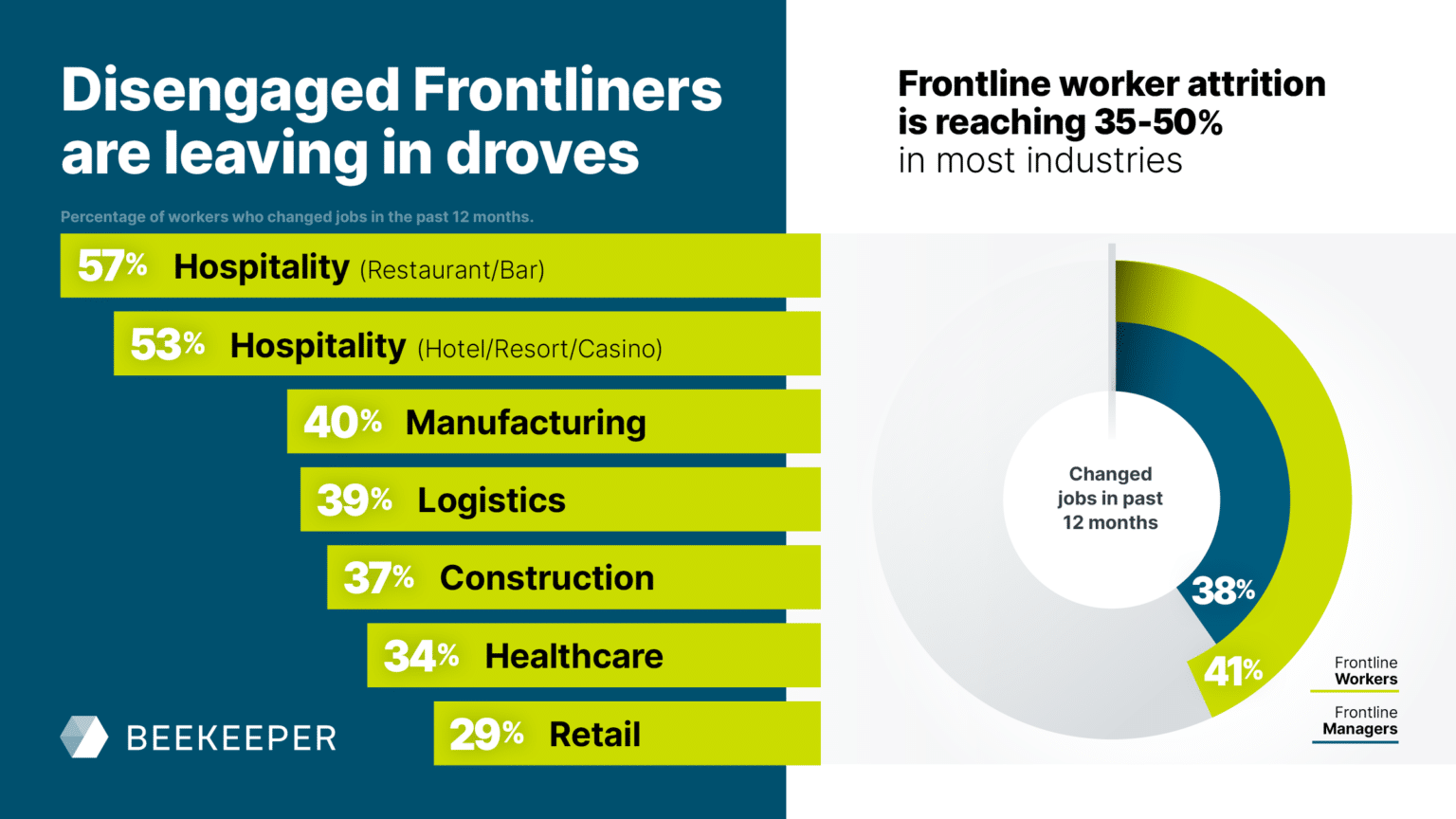 Disengaged Frontliners are leaving in droves

Percentage of workers who changed jobs in the past 12 months.

57% Hospitality (Restaurant/Bar)

53% Hospitality (Hotel/Resort/Casino)

40% Manufacturing

39% Logistics

37% Construction

34% Healthcare

29% Retail

BEEKEEPER

Frontline worker attrition is reaching 35-50% in most industries

Changed jobs in past 12 months

38%

41%

Frontline Workers

Frontline Managers